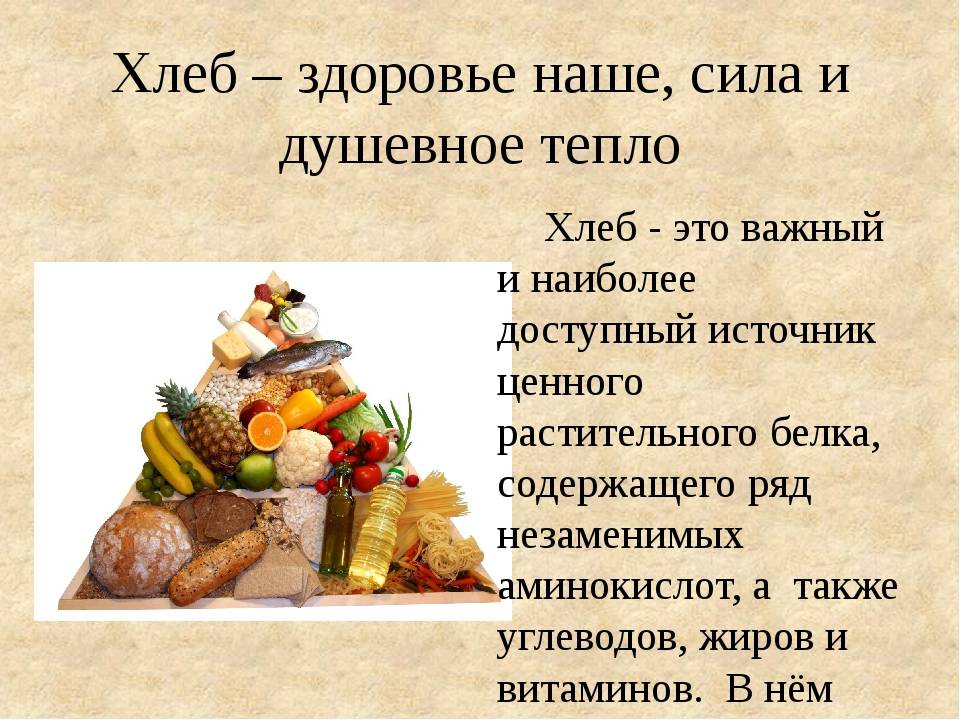 Хлеб – здоровье наше, сила и душевное тепло

Хлеб - это важный и наиболее доступный источник ценного растительного белка, содержащего ряд незаменимых аминокислот, а также углеводов, жиров и витаминов. В нём